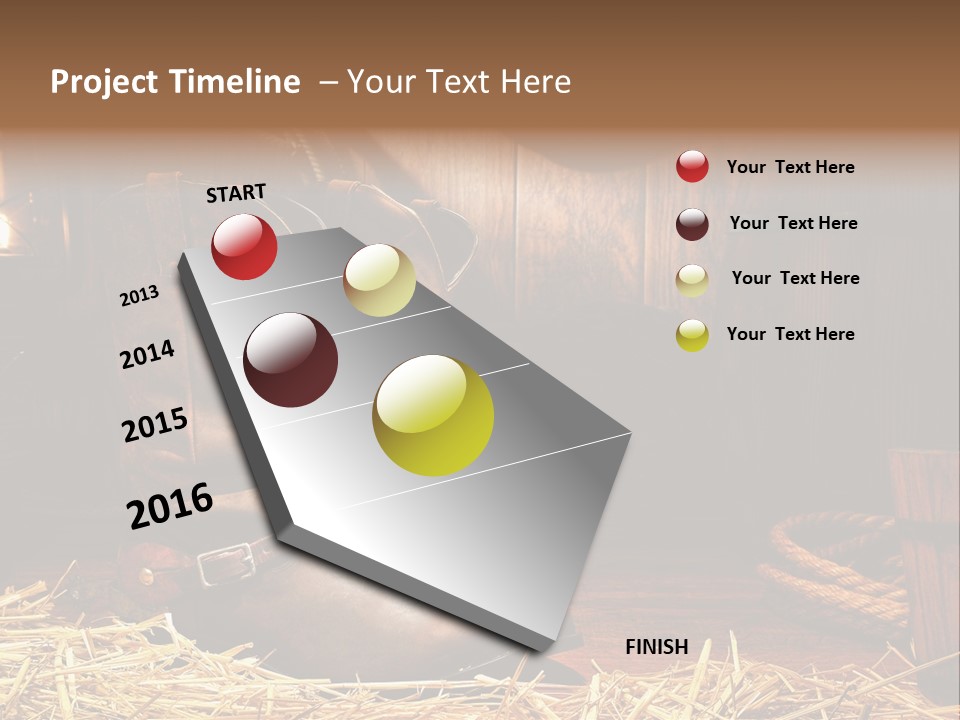 Project Timeline – Your Text Here

START

2013

2014

2015

2016

FINISH

Your Text Here

Your Text Here

Your Text Here

Your Text Here